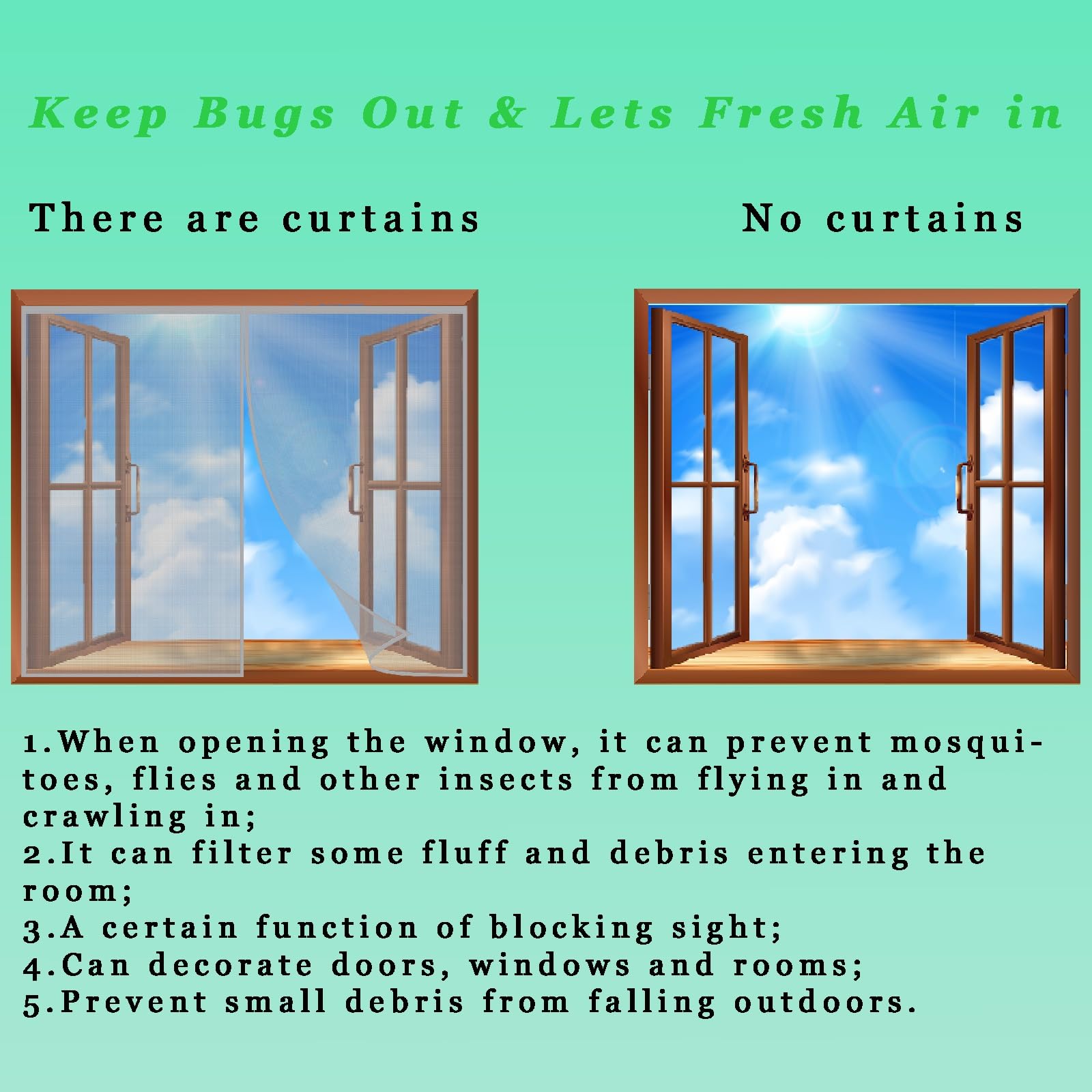 Keep Bugs Out & Lets Fresh Air in

There are curtains

No curtains

1.When opening the window, it can prevent mosquitoes, flies and other insects from flying in and crawling in;
2.It can filter some fluff and debris entering the room;
3.A certain function of blocking sight;
4.Can decorate doors, windows and rooms;
5.Prevent small debris from falling outdoors.